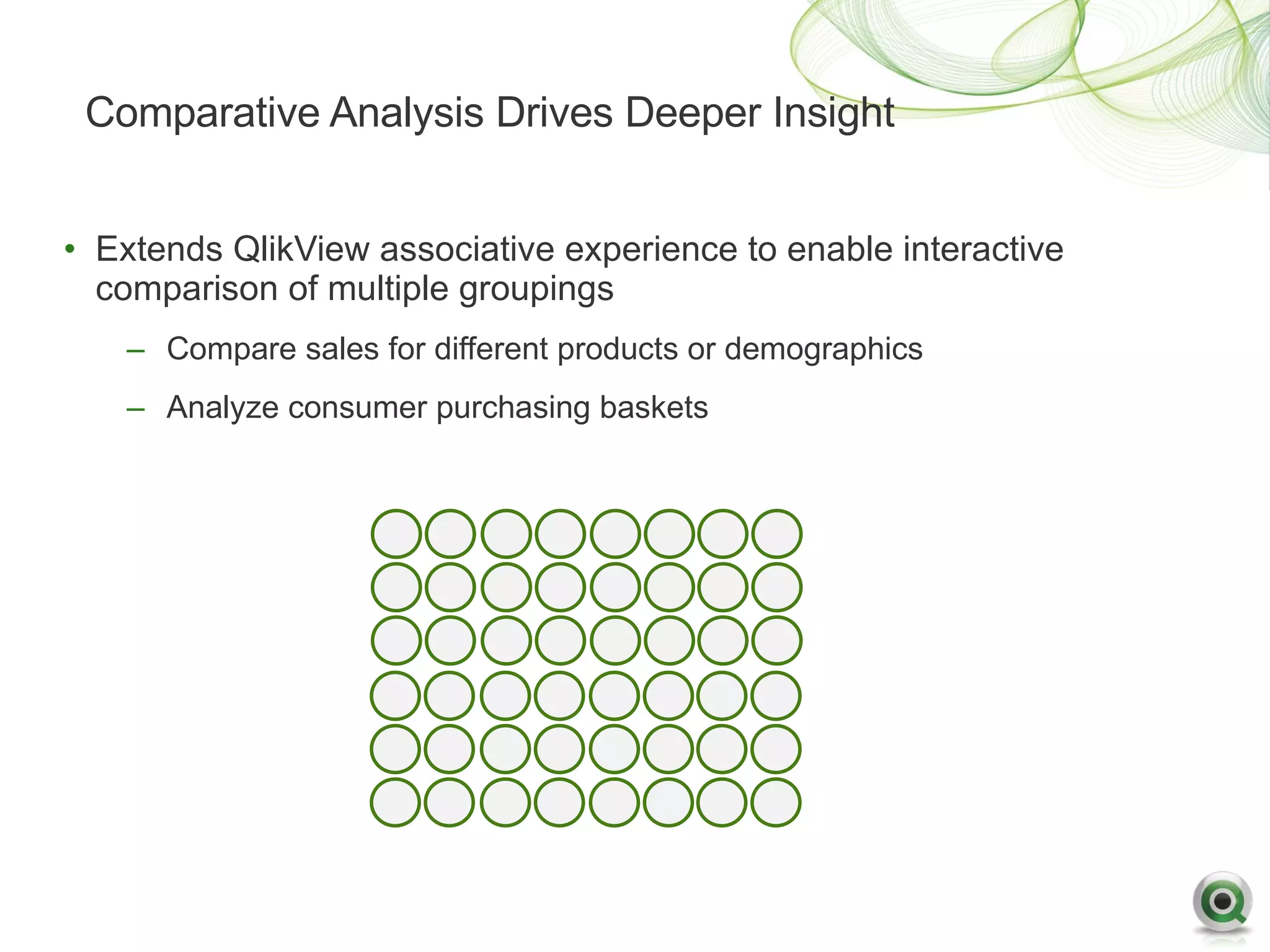 Comparative Analysis Drives Deeper Insight

• Extends QlikView associative experience to enable interactive comparison of multiple groupings

– Compare sales for different products or demographics

– Analyze consumer purchasing baskets